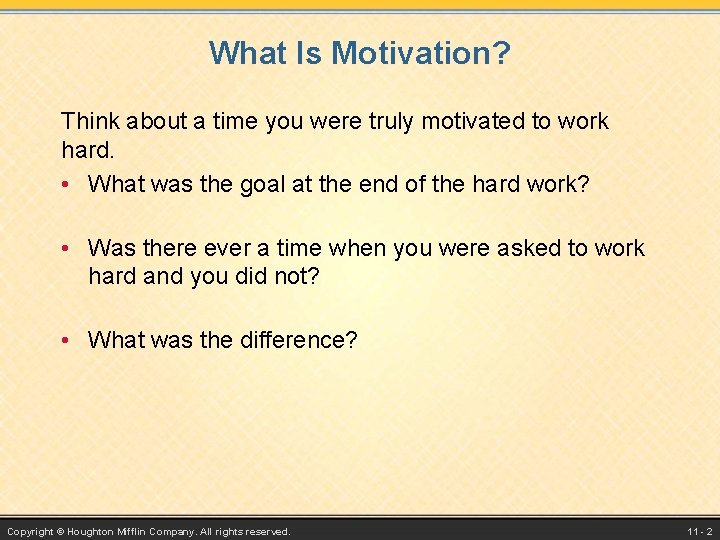 What Is Motivation?

Think about a time you were truly motivated to work hard.

• What was the goal at the end of the hard work?

• Was there ever a time when you were asked to work hard and you did not?

• What was the difference?

Copyright © Houghton Mifflin Company. All rights reserved.

11 - 2